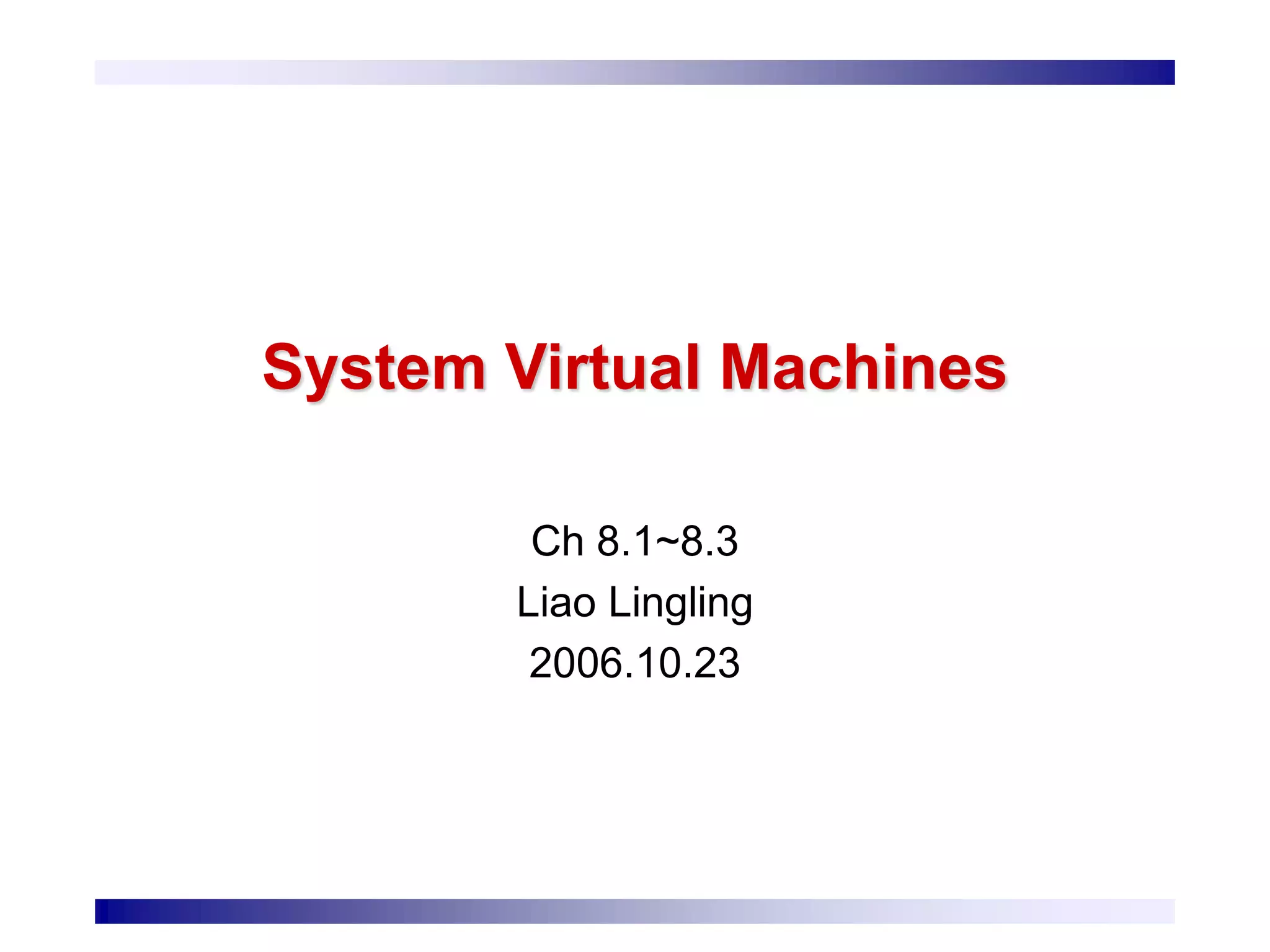 System Virtual Machines

Ch 8.1~8.3
Liao Lingling
2006.10.23